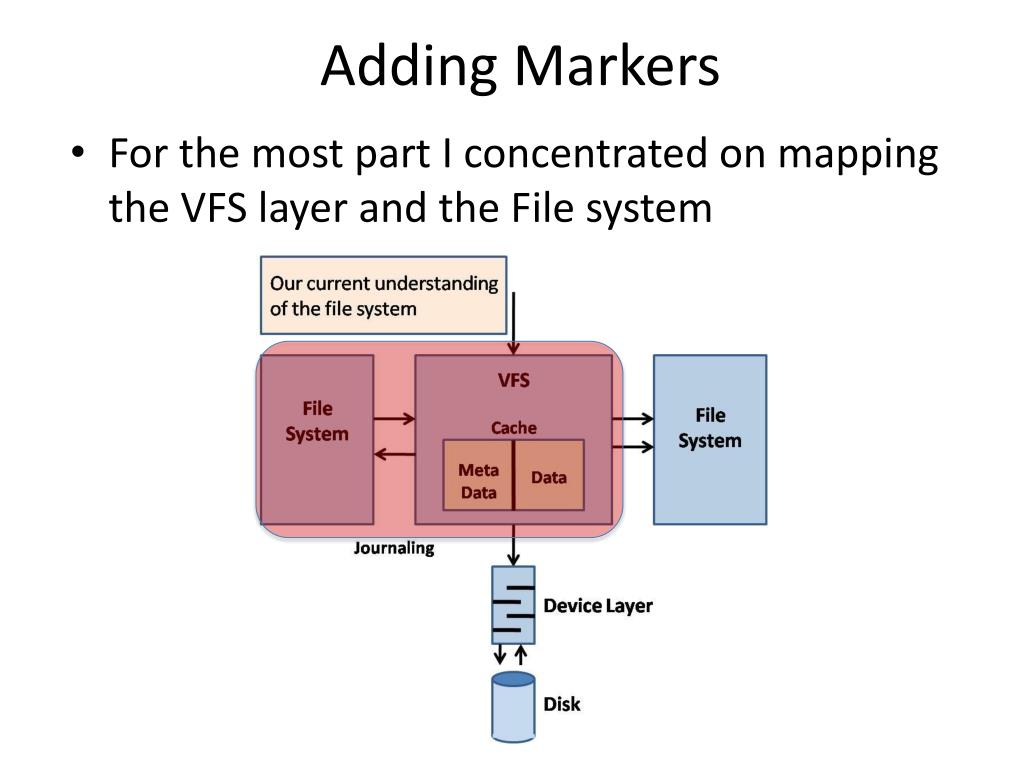 Adding Markers

• For the most part I concentrated on mapping the VFS layer and the File system

Our current understanding of the file system

File System

VFS

Cache

Meta Data

Data

File System

Journaling

Device Layer

Disk